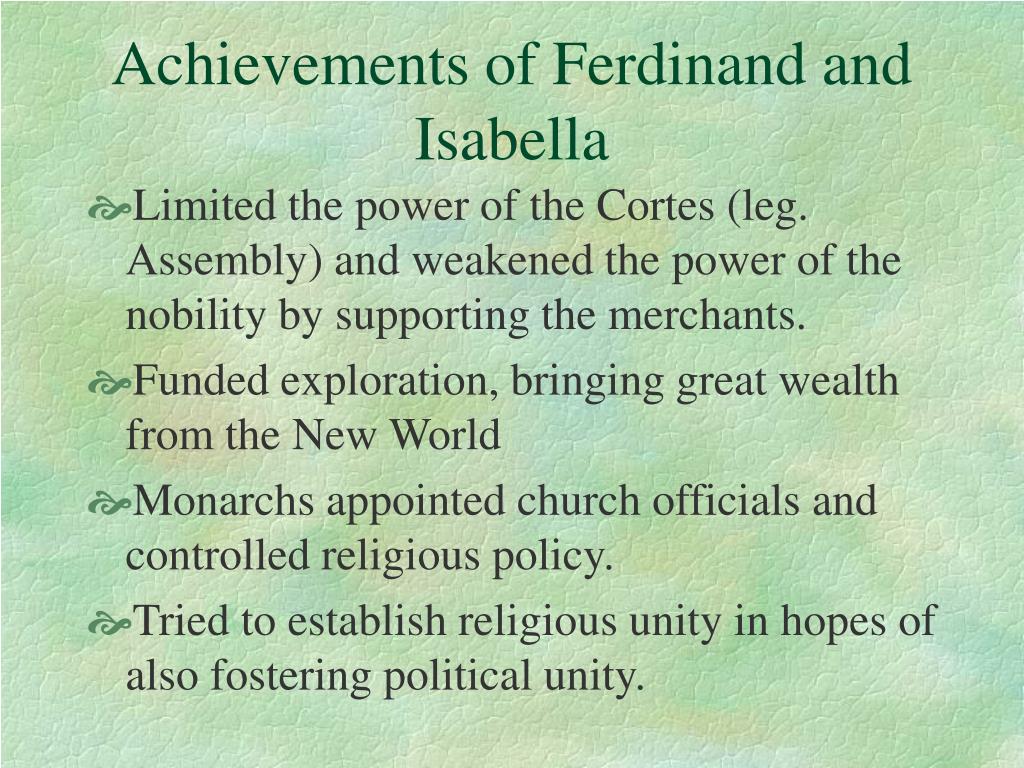 Achievements of Ferdinand and Isabella

Limited the power of the Cortes (leg. Assembly) and weakened the power of the nobility by supporting the merchants.

Funded exploration, bringing great wealth from the New World

Monarchs appointed church officials and controlled religious policy.

Tried to establish religious unity in hopes of also fostering political unity.